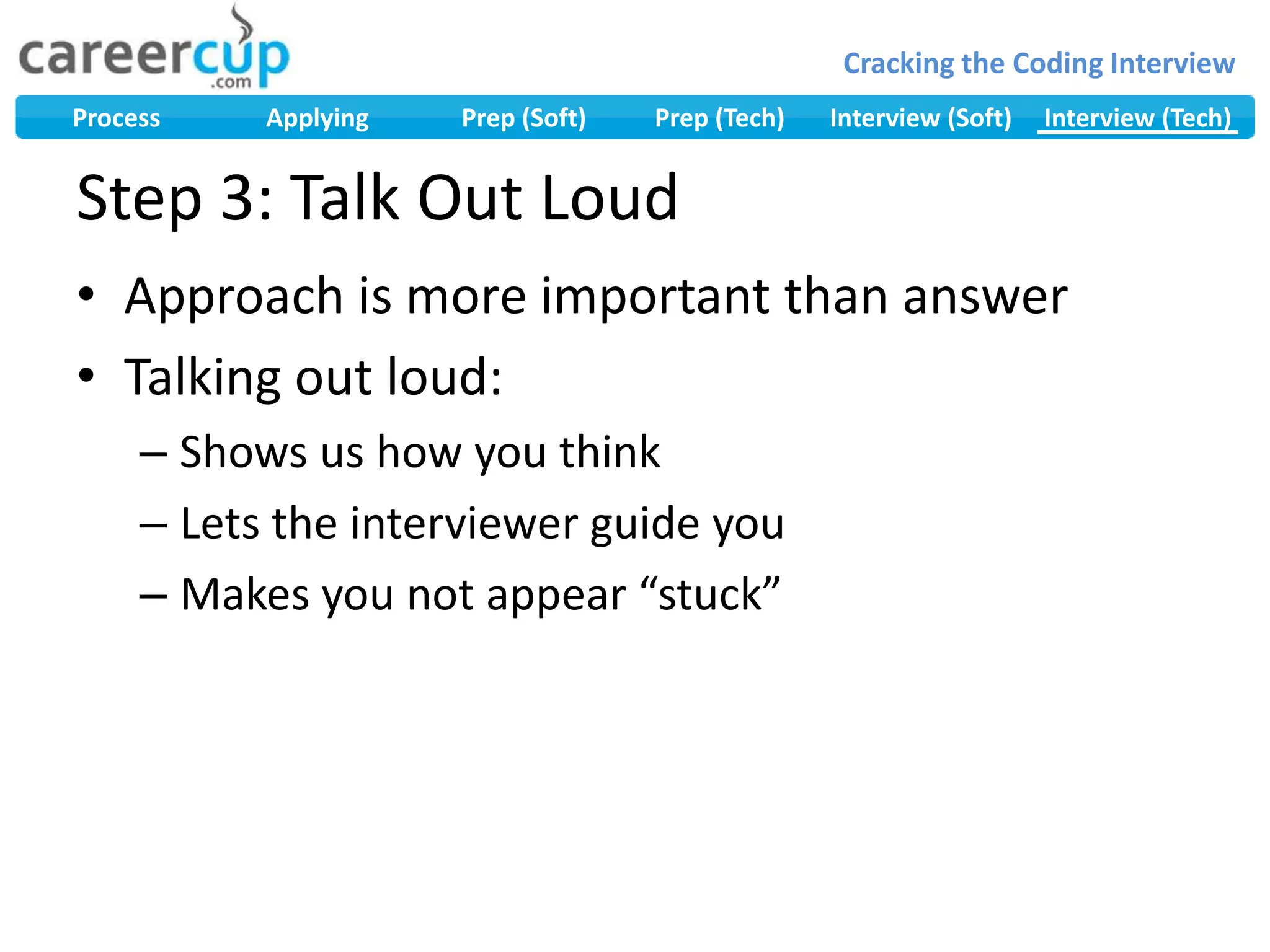 careercup
.com

Cracking the Coding Interview

Process Applying Prep (Soft) Prep (Tech) Interview (Soft) Interview (Tech)

Step 3: Talk Out Loud

• Approach is more important than answer
• Talking out loud:
– Shows us how you think
– Lets the interviewer guide you
– Makes you not appear “stuck”